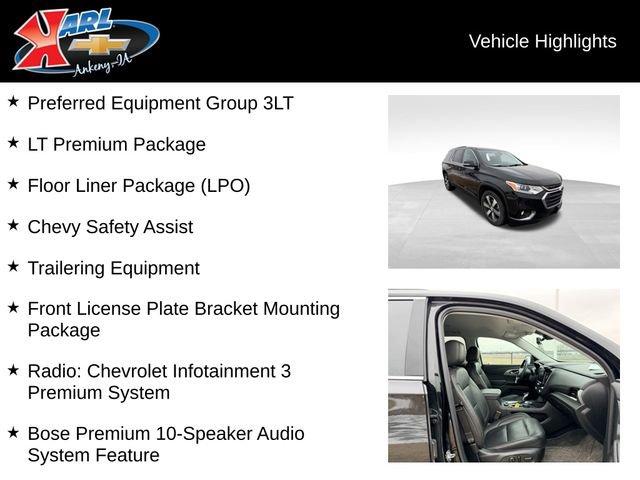 KARL
Ankeny-IA

Vehicle Highlights

★ Preferred Equipment Group 3LT

★ LT Premium Package

★ Floor Liner Package (LPO)

★ Chevy Safety Assist

★ Trailering Equipment

★ Front License Plate Bracket Mounting Package

★ Radio: Chevrolet Infotainment 3 Premium System

★ Bose Premium 10-Speaker Audio System Feature